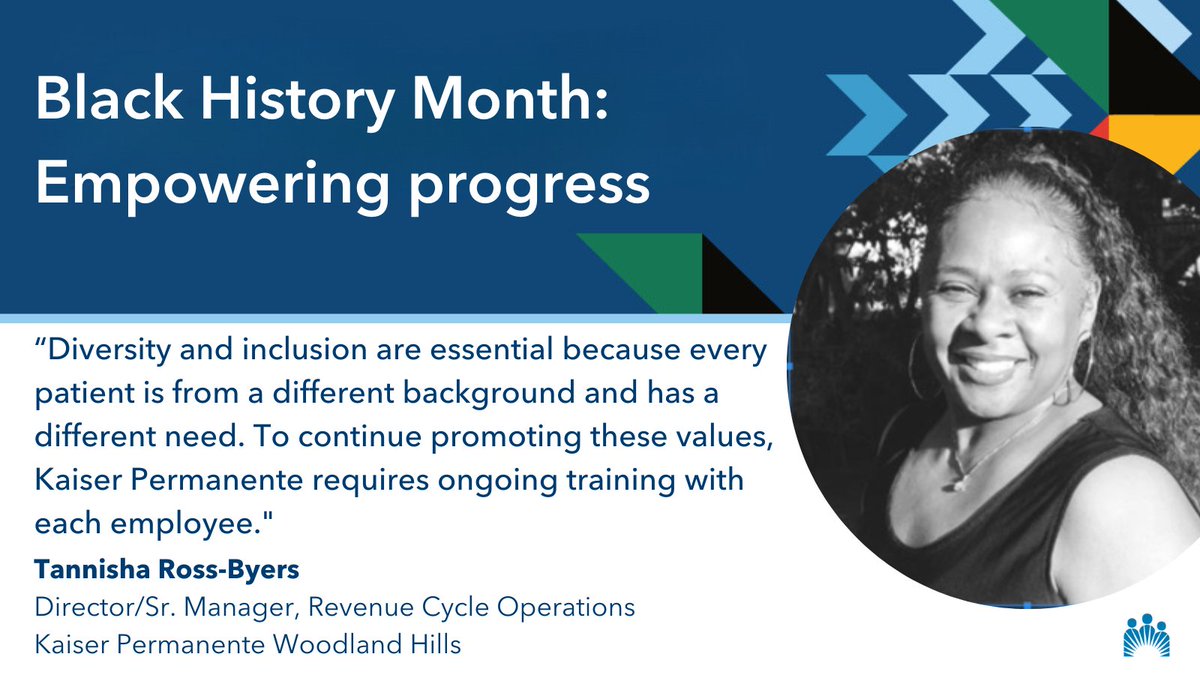 Black History Month: Empowering progress

“Diversity and inclusion are essential because every patient is from a different background and has a different need. To continue promoting these values, Kaiser Permanente requires ongoing training with each employee."

Tannisha Ross-Byers
Director/Sr. Manager, Revenue Cycle Operations
Kaiser Permanente Woodland Hills